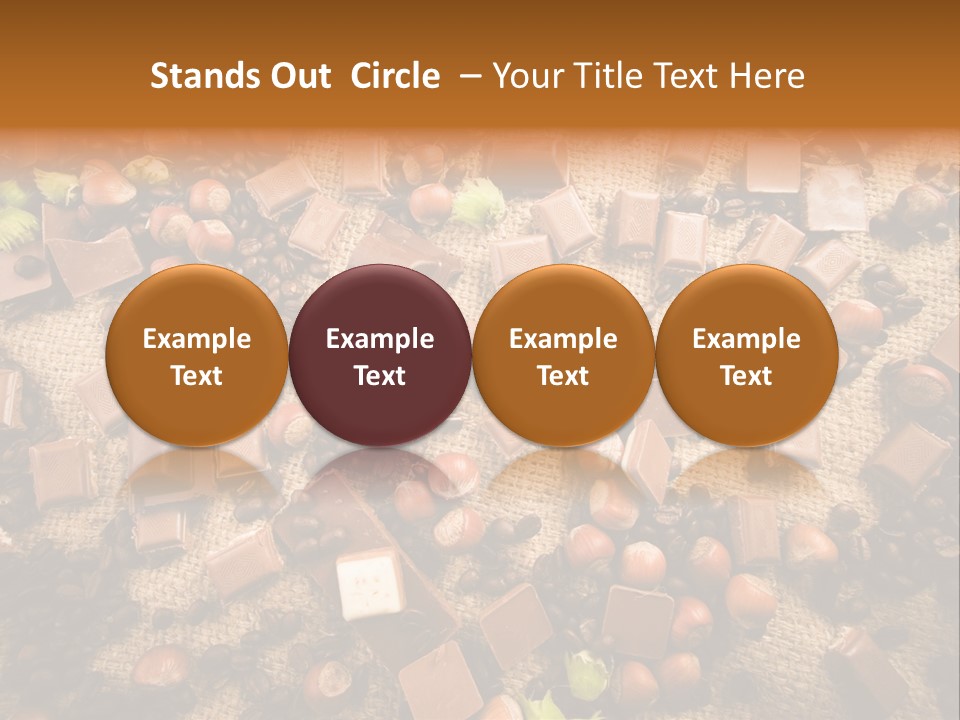 Stands Out Circle – Your Title Text Here

Example Text

Example Text

Example Text

Example Text